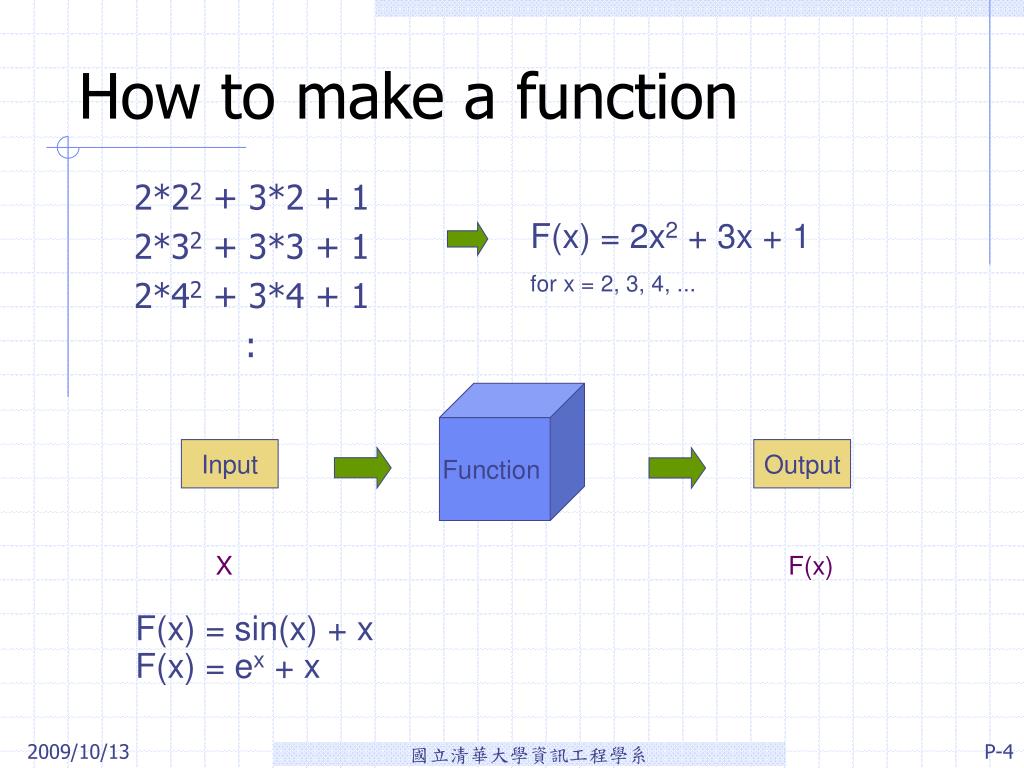 How to make a function

$2*2^2 + 3*2 + 1$
$2*3^2 + 3*3 + 1$
$2*4^2 + 3*4 + 1$
:

$F(x) = 2x^2 + 3x + 1$
for x = 2, 3, 4, …

Input

Function

Output

X

F(x)

$F(x) = \sin(x) + x$
$F(x) = e^x + x$

2009/10/13

國立清華大學資訊工程學系

P-4